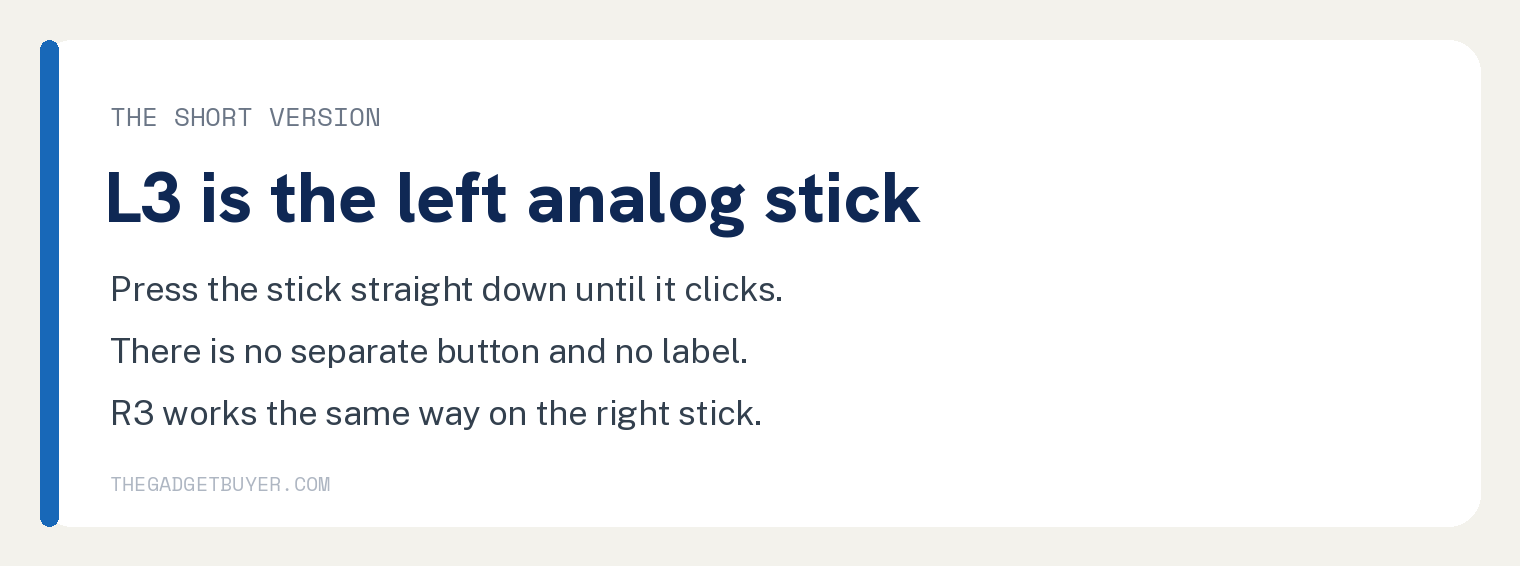 THE SHORT VERSION

L3 is the left analog stick

Press the stick straight down until it clicks.

There is no separate button and no label.

R3 works the same way on the right stick.

THEGADGETBUYER.COM